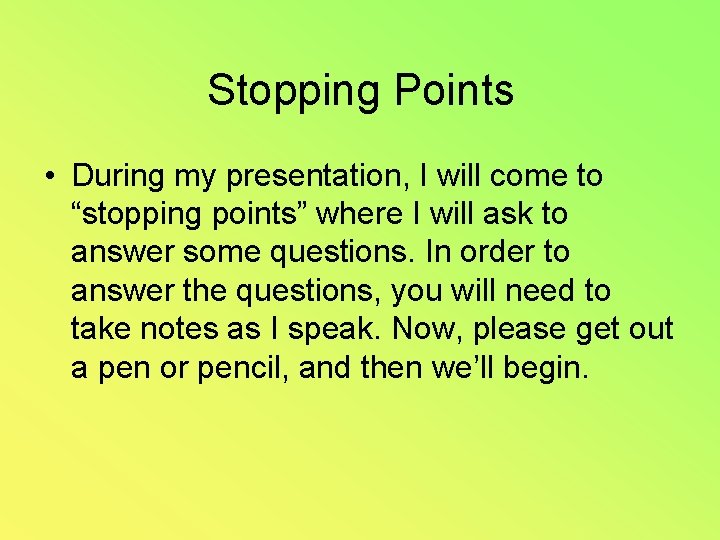 Stopping Points

• During my presentation, I will come to “stopping points” where I will ask to answer some questions. In order to answer the questions, you will need to take notes as I speak. Now, please get out a pen or pencil, and then we’ll begin.